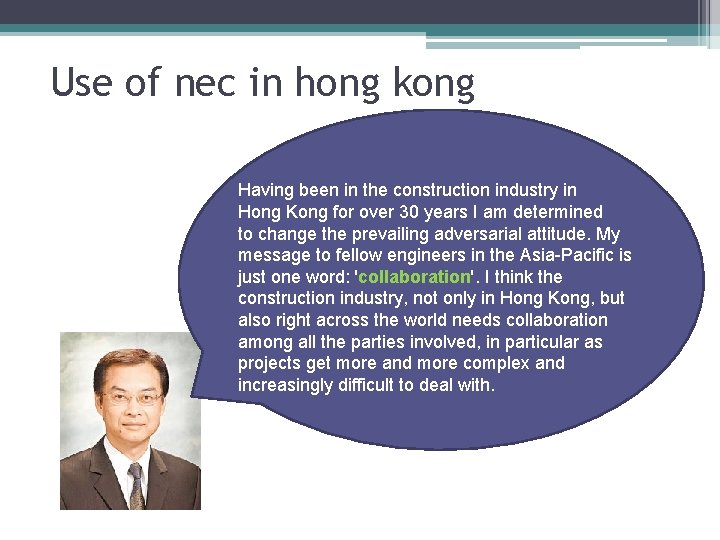 Use of nec in hong kong

Having been in the construction industry in Hong Kong for over 30 years I am determined to change the prevailing adversarial attitude. My message to fellow engineers in the Asia-Pacific is just one word: 'collaboration'. I think the construction industry, not only in Hong Kong, but also right across the world needs collaboration among all the parties involved, in particular as projects get more and more complex and increasingly difficult to deal with.